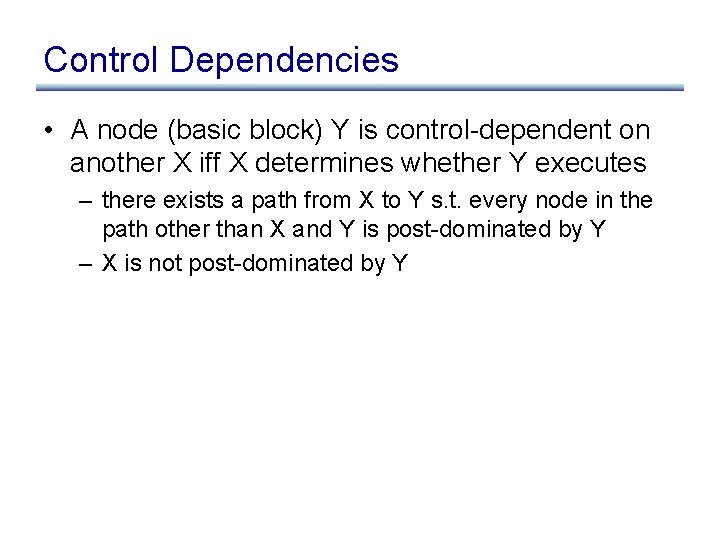 Control Dependencies

• A node (basic block) Y is control-dependent on another X iff X determines whether Y executes

– there exists a path from X to Y s.t. every node in the path other than X and Y is post-dominated by Y

– X is not post-dominated by Y